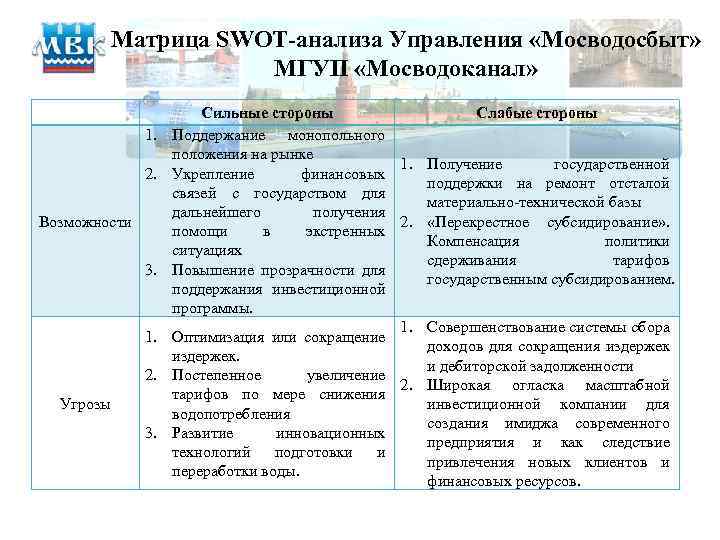 МВК

Матрица SWOT-анализа Управления «Мосводосбыт» МГУП «Мосводоканал»

| | Сильные стороны | Слабые стороны |
|---|---|---|
| Возможности | 1. Поддержание монопольного положения на рынке 2. Укрепление финансовых связей с государством для дальнейшего получения помощи в экстренных ситуациях 3. Повышение прозрачности для поддержания инвестиционной программы. | 1. Получение государственной поддержки на ремонт отсталой материально-технической базы 2. «Перекрестное субсидирование». Компенсация политики сдерживания тарифов государственным субсидированием. |
| Угрозы | 1. Оптимизация или сокращение издержек. 2. Постепенное увеличение тарифов по мере снижения водопотребления 3. Развитие инновационных технологий подготовки и переработки воды. | 1. Совершенствование системы сбора доходов для сокращения издержек и дебиторской задолженности 2. Широкая огласка масштабной инвестиционной компании для создания имиджа современного предприятия и как следствие привлечения новых клиентов и финансовых ресурсов. |